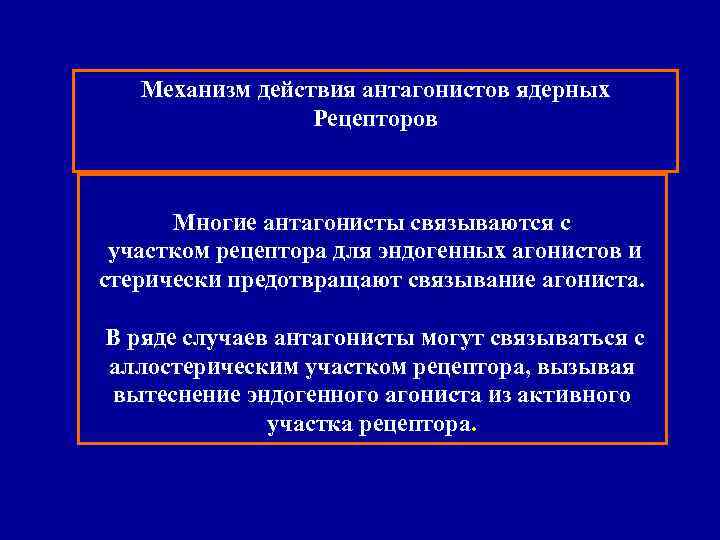 Механизм действия антагонистов ядерных Рецепторов

Многие антагонисты связываются с участком рецептора для эндогенных агонистов и стерически предотвращают связывание агониста.

В ряде случаев антагонисты могут связываться с аллостерическим участком рецептора, вызывая вытеснение эндогенного агониста из активного участка рецептора.